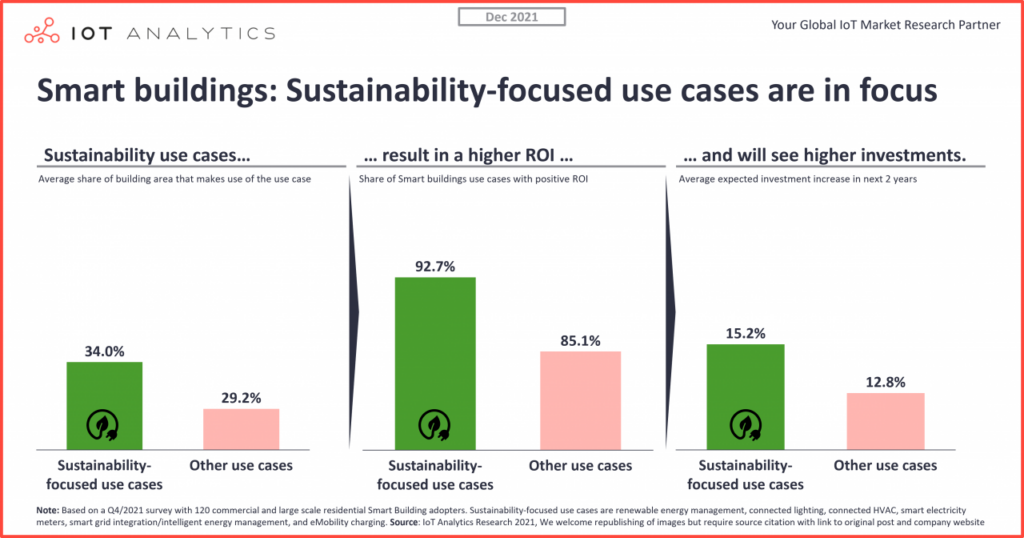 IOT ANALYTICS

Dec 2021

Your Global IoT Market Research Partner

Smart buildings: Sustainability-focused use cases are in focus

Sustainability use cases…

Average share of building area that makes use of the use case

34.0%

29.2%

Sustainability-focused use cases

Other use cases

… result in a higher ROI …

Share of Smart buildings use cases with positive ROI

92.7%

85.1%

Sustainability-focused use cases

Other use cases

… and will see higher investments.

Average expected investment increase in next 2 years

15.2%

12.8%

Sustainability-focused use cases

Other use cases

Note: Based on a Q4/2021 survey with 120 commercial and large scale residential Smart Building adopters. Sustainability-focused use cases are renewable energy management, connected lighting, connected HVAC, smart electricity meters, smart grid integration/intelligent energy management, and eMobility charging. Source: IoT Analytics Research 2021, We welcome republishing of images but require source citation with link to original post and company website